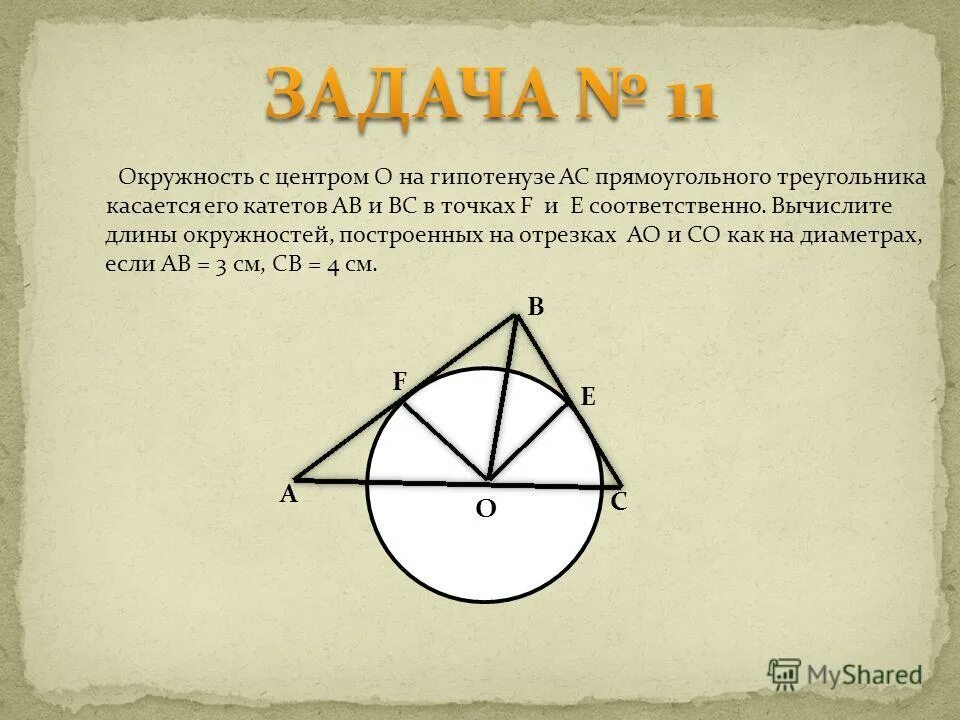 ЗАДАЧА № 11

Окружность с центром О на гипотенузе АС прямоугольного треугольника касается его катетов АВ и ВС в точках F и E соответственно. Вычислите длины окружностей, построенных на отрезках АО и СО как на диаметрах, если АВ = 3 см, СВ = 4 см.

B
F
E
A
O
C

MyShared